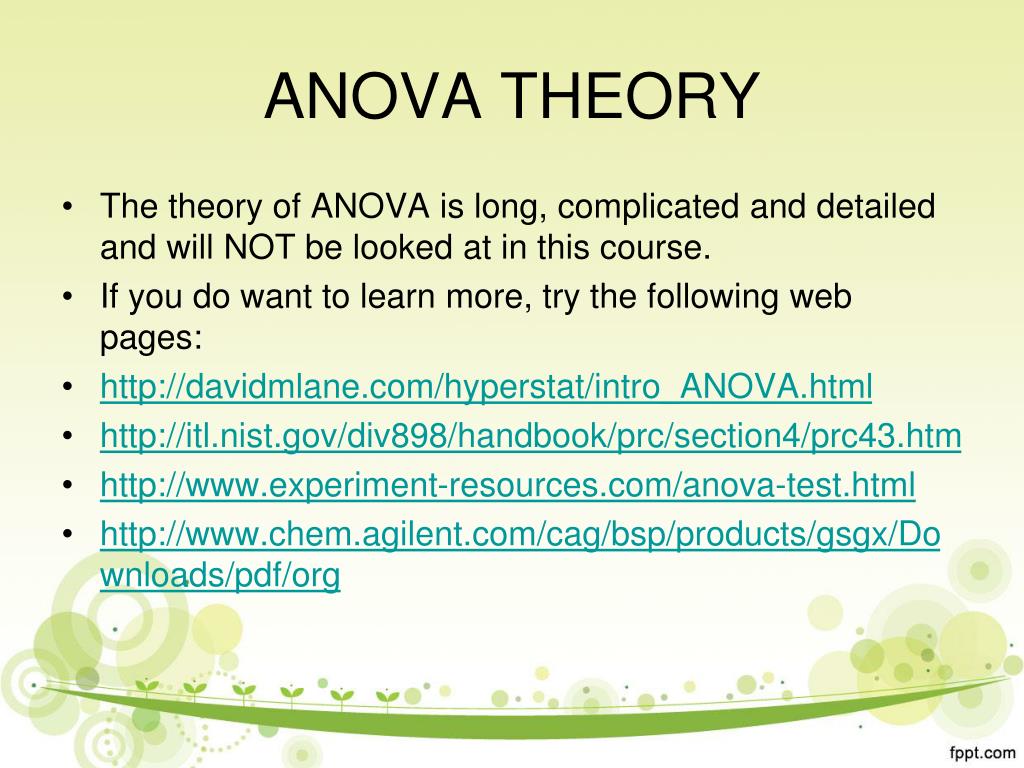 ANOVA THEORY

• The theory of ANOVA is long, complicated and detailed and will NOT be looked at in this course.
• If you do want to learn more, try the following web pages:
• http://davidmlane.com/hyperstat/intro_ANOVA.html
• http://itl.nist.gov/div898/handbook/prc/section4/prc43.htm
• http://www.experiment-resources.com/anova-test.html
• http://www.chem.agilent.com/cag/bsp/products/gsgx/Downloads/pdf/org

fppt.com